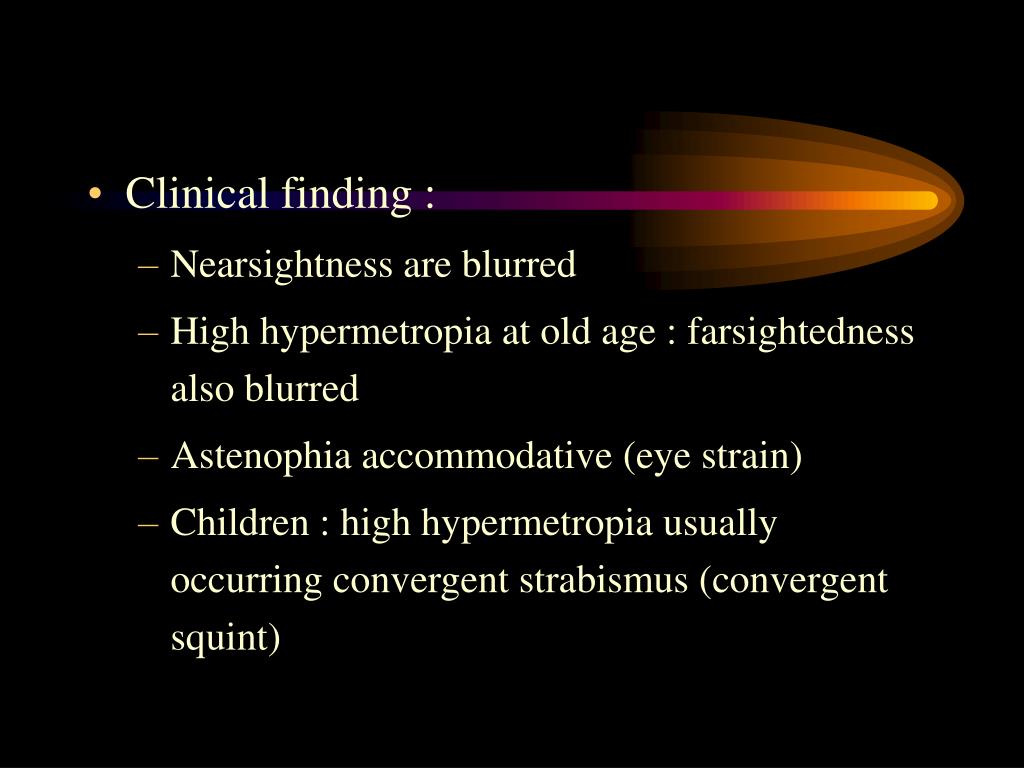 • Clinical finding :

– Nearsightness are blurred

– High hypermetropia at old age : farsightedness also blurred

– Astenophia accommodative (eye strain)

– Children : high hypermetropia usually occurring convergent strabismus (convergent squint)